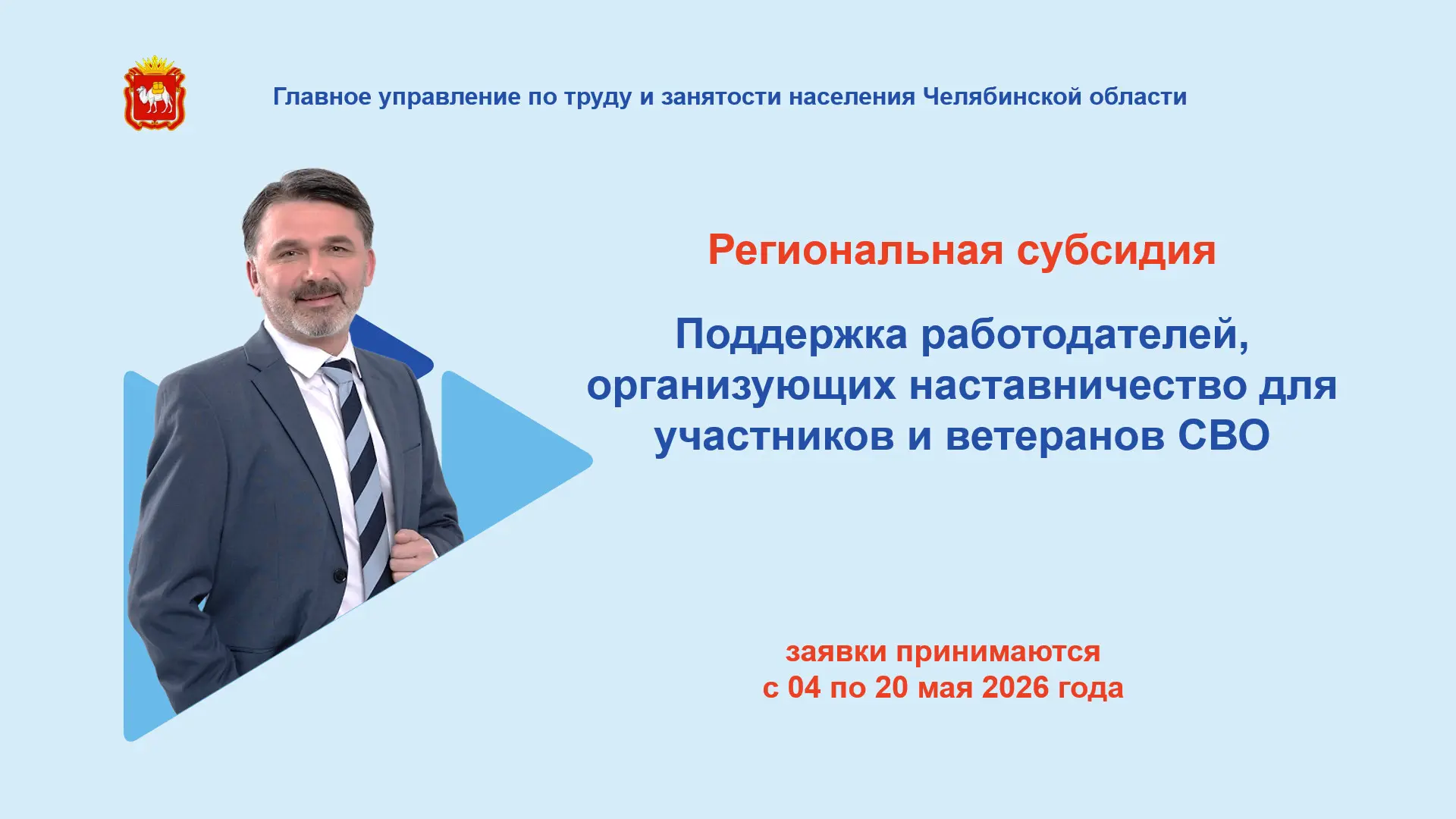 Главное управление по труду и занятости населения Челябинской области

Региональная субсидия

Поддержка работодателей, организующих наставничество для участников и ветеранов СВО

заявки принимаются
с 04 по 20 мая 2026 года